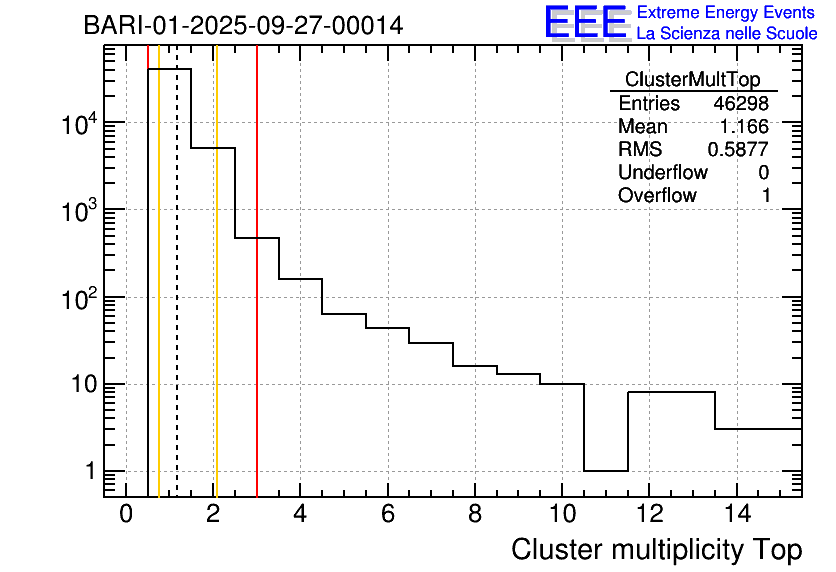 BARI-01-2025-09-27-00014

EEE Extreme Energy Events
La Scienza nelle Scuole

| ClusterMultTop | |
|---|---|
| Entries | 46298 |
| Mean | 1.166 |
| RMS | 0.5877 |
| Underflow | 0 |
| Overflow | 1 |

$10^4$
$10^3$
$10^2$
10
1

0 2 4 6 8 10 12 14

Cluster multiplicity Top